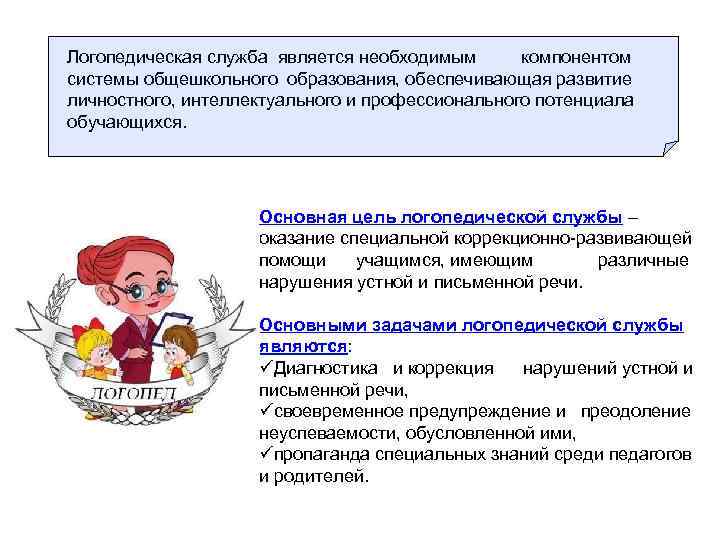 Логопедическая служба является необходимым компонентом системы общешкольного образования, обеспечивающая развитие личностного, интеллектуального и профессионального потенциала обучающихся.

ЛОГОПЕД

Основная цель логопедической службы – оказание специальной коррекционно-развивающей помощи учащимся, имеющим различные нарушения устной и письменной речи.

Основными задачами логопедической службы являются:
✓Диагностика и коррекция нарушений устной и письменной речи,
✓своевременное предупреждение и преодоление неуспеваемости, обусловленной ими,
✓пропаганда специальных знаний среди педагогов и родителей.